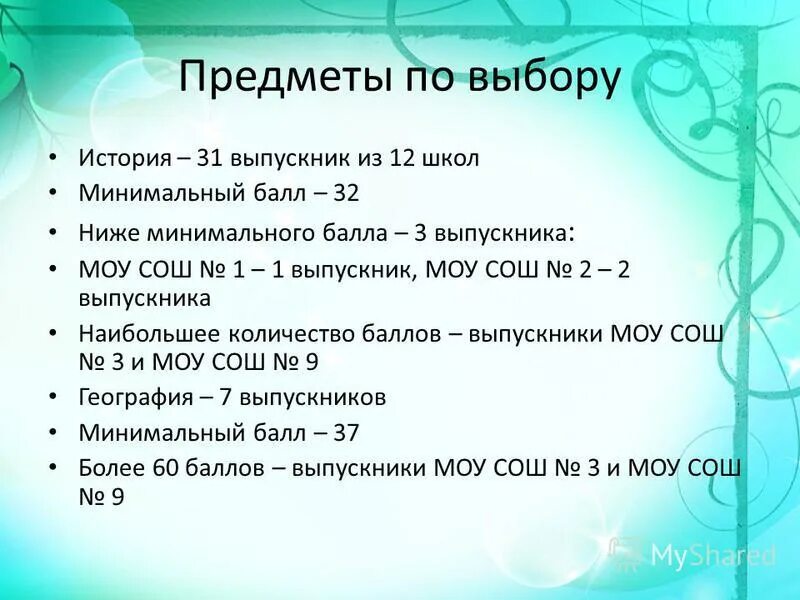 Предметы по выбору

• История – 31 выпускник из 12 школ
• Минимальный балл – 32
• Ниже минимального балла – 3 выпускника:
• МОУ СОШ № 1 – 1 выпускник, МОУ СОШ № 2 – 2 выпускника
• Наибольшее количество баллов – выпускники МОУ СОШ № 3 и МОУ СОШ № 9
• География – 7 выпускников
• Минимальный балл – 37
• Более 60 баллов – выпускники МОУ СОШ № 3 и МОУ СОШ № 9

MyShared